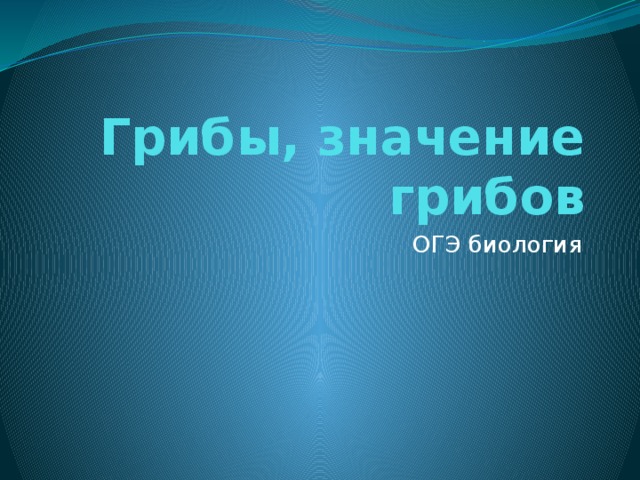 Грибы, значение грибов

ОГЭ биология